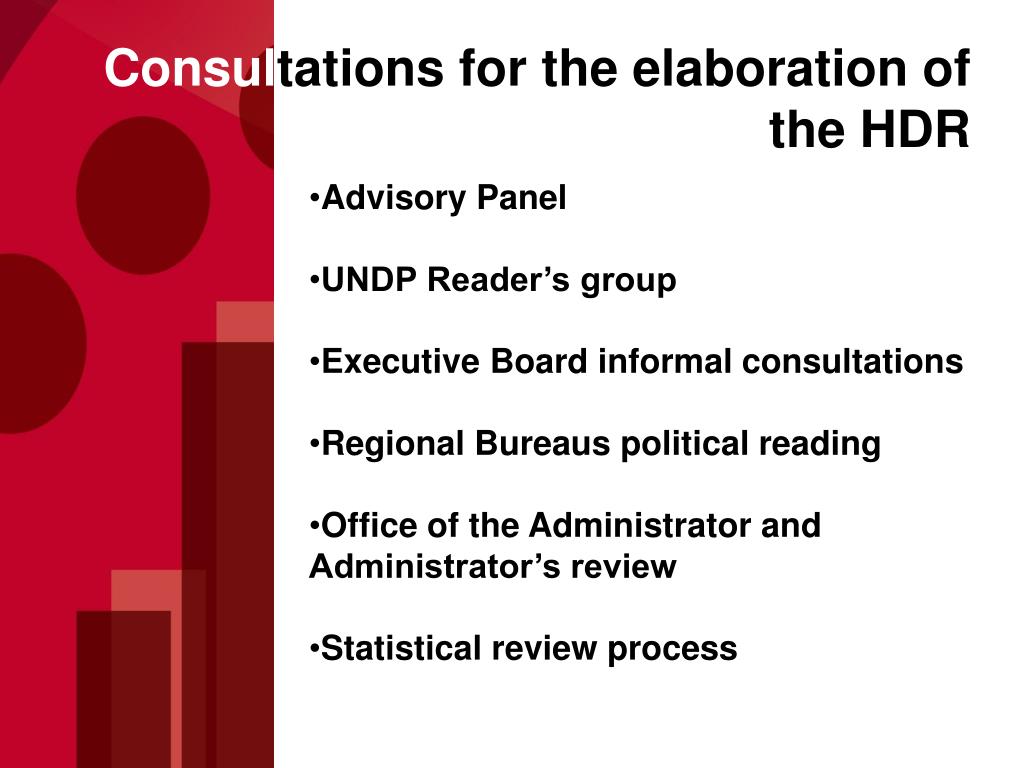 Consultations for the elaboration of the HDR

•Advisory Panel

•UNDP Reader’s group

•Executive Board informal consultations

•Regional Bureaus political reading

•Office of the Administrator and Administrator’s review

•Statistical review process